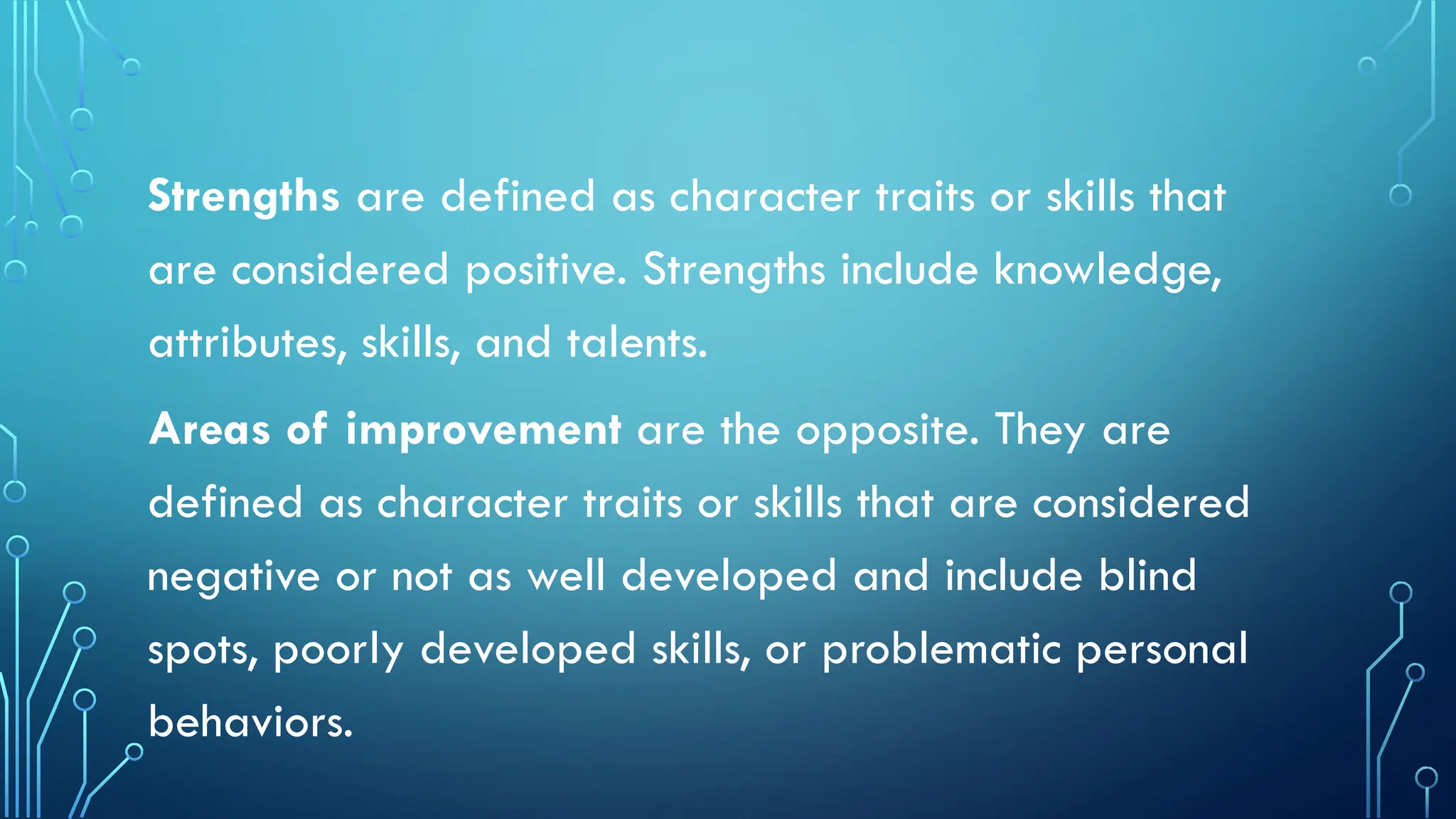 Strengths are defined as character traits or skills that are considered positive. Strengths include knowledge, attributes, skills, and talents.

Areas of improvement are the opposite. They are defined as character traits or skills that are considered negative or not as well developed and include blind spots, poorly developed skills, or problematic personal behaviors.